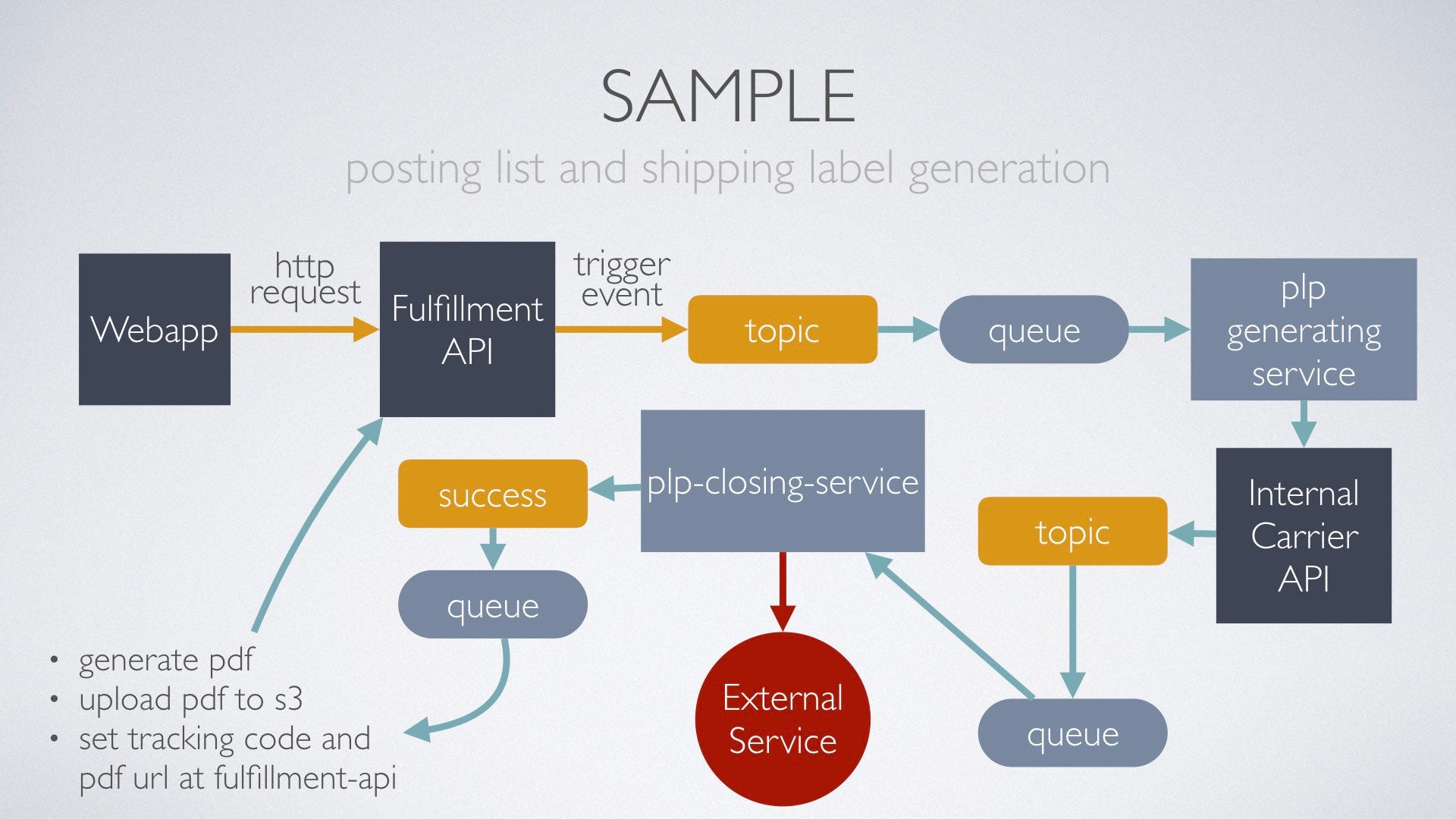 SAMPLE

posting list and shipping label generation

Webapp

http request

Fulfillment API

trigger event

topic

queue

plp generating service

Internal Carrier API

topic

queue

plp-closing-service

success

queue

External Service

• generate pdf
• upload pdf to s3
• set tracking code and pdf url at fulfillment-api